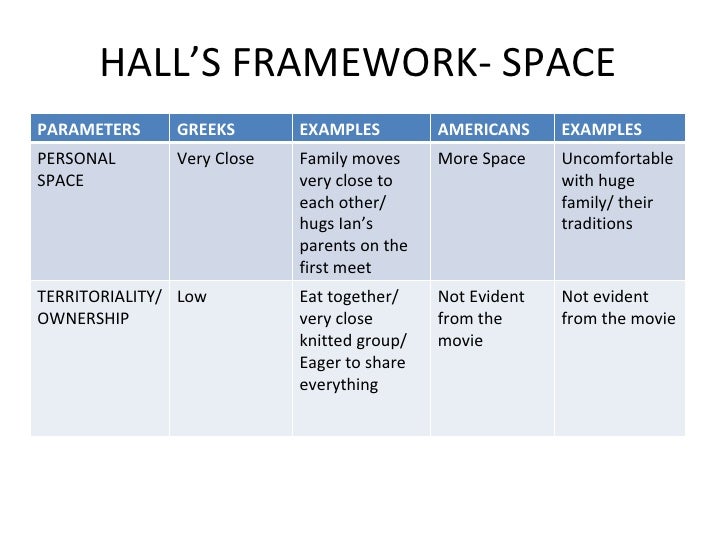 HALL’S FRAMEWORK- SPACE

| PARAMETERS | GREEKS | EXAMPLES | AMERICANS | EXAMPLES |
|---|---|---|---|---|
| PERSONAL SPACE | Very Close | Family moves very close to each other/ hugs Ian’s parents on the first meet | More Space | Uncomfortable with huge family/ their traditions |
| TERRITORIALITY/ OWNERSHIP | Low | Eat together/ very close knitted group/ Eager to share everything | Not Evident from the movie | Not evident from the movie |